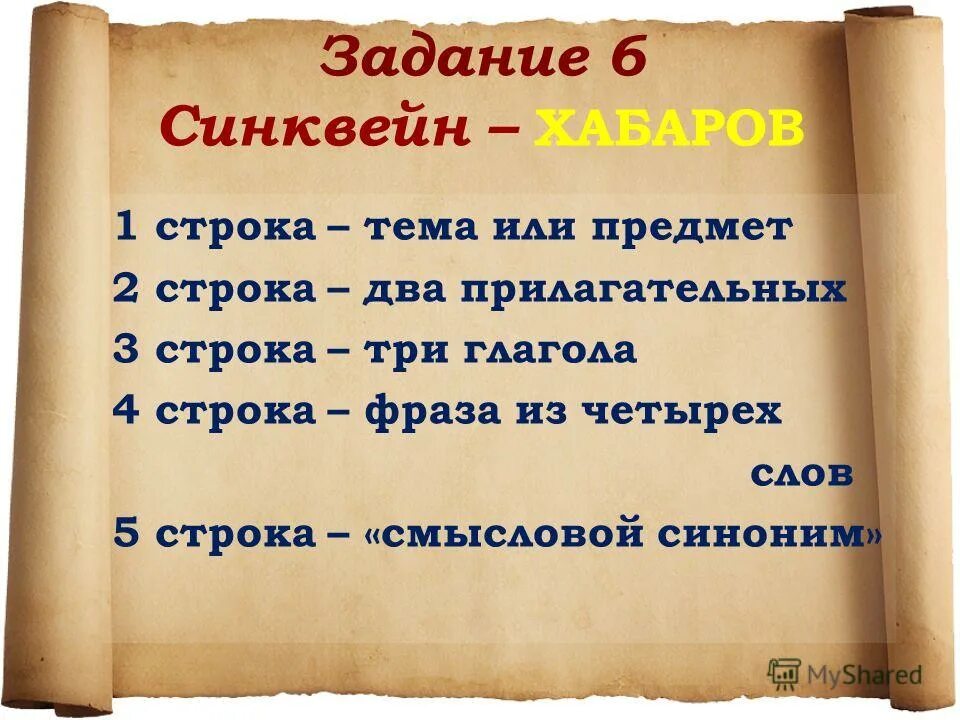 Задание 6
Синквейн – ХАБАРОВ

1 строка – тема или предмет
2 строка – два прилагательных
3 строка – три глагола
4 строка – фраза из четырех слов
5 строка – «смысловой синоним»

MyShared